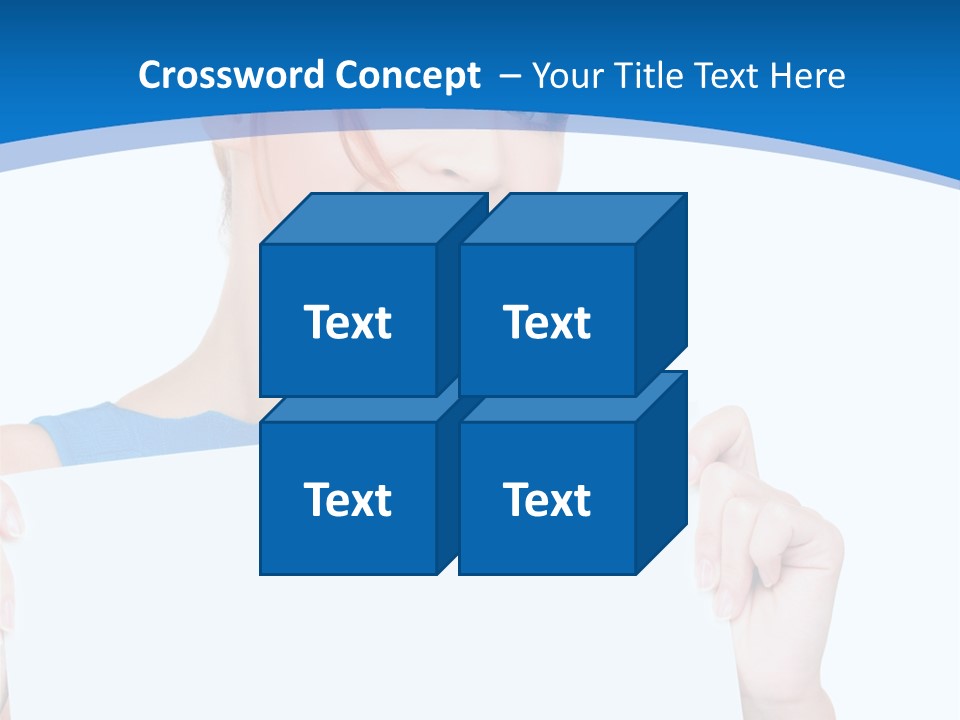 Crossword Concept – Your Title Text Here

Text

Text

Text

Text